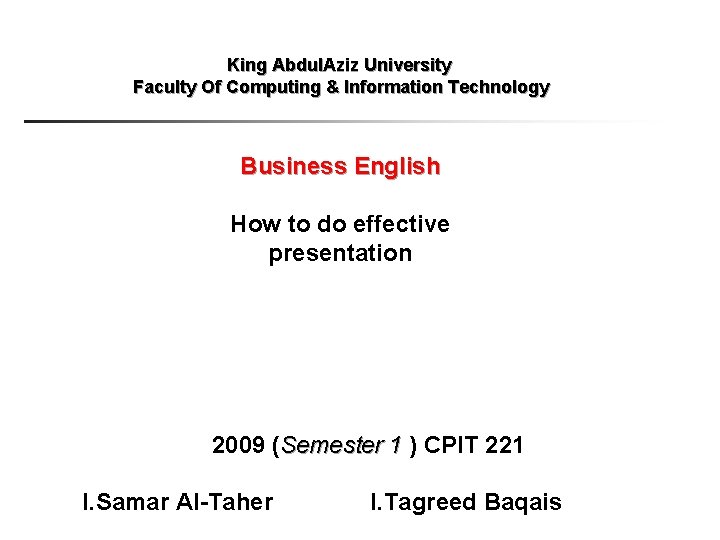 King AbdulAziz University
Faculty Of Computing & Information Technology

Business English

How to do effective presentation

2009 (Semester 1 ) CPIT 221

I.Samar Al-Taher I.Tagreed Baqais